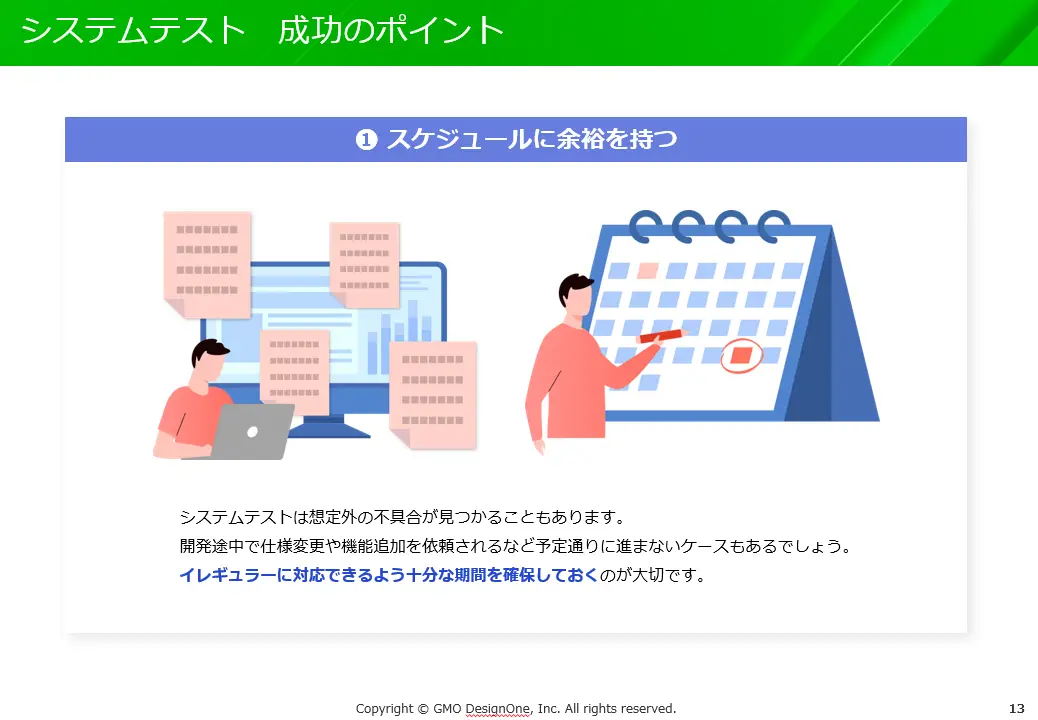 システムテスト　成功のポイント

❶ スケジュールに余裕を持つ

システムテストは想定外の不具合が見つかることもあります。
開発途中で仕様変更や機能追加を依頼されるなど予定通りに進まないケースもあるでしょう。
イレギュラーに対応できるよう十分な期間を確保しておくのが大切です。

Copyright © GMO DesignOne, Inc. All rights reserved.

13